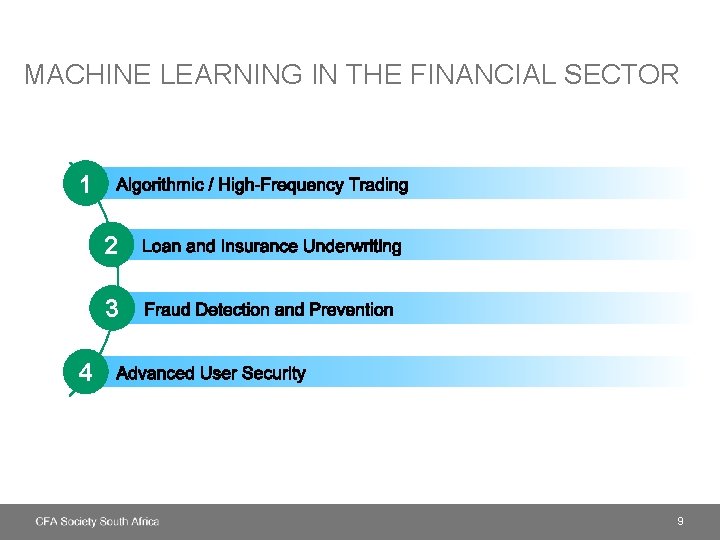 MACHINE LEARNING IN THE FINANCIAL SECTOR

1 Algorithmic / High-Frequency Trading

2 Loan and Insurance Underwriting

3 Fraud Detection and Prevention

4 Advanced User Security

CFA Society South Africa

9